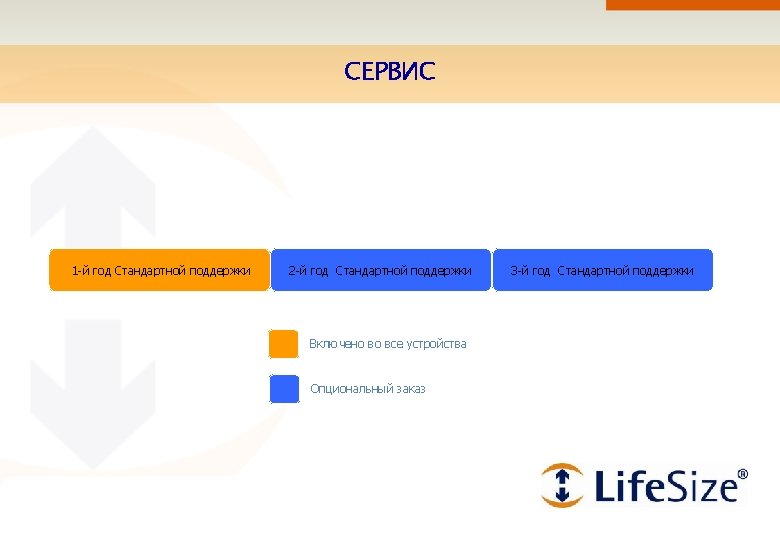 СЕРВИС

1-й год Стандартной поддержки

2-й год Стандартной поддержки

3-й год Стандартной поддержки

Включено во все устройства

Опциональный заказ

LifeSize®